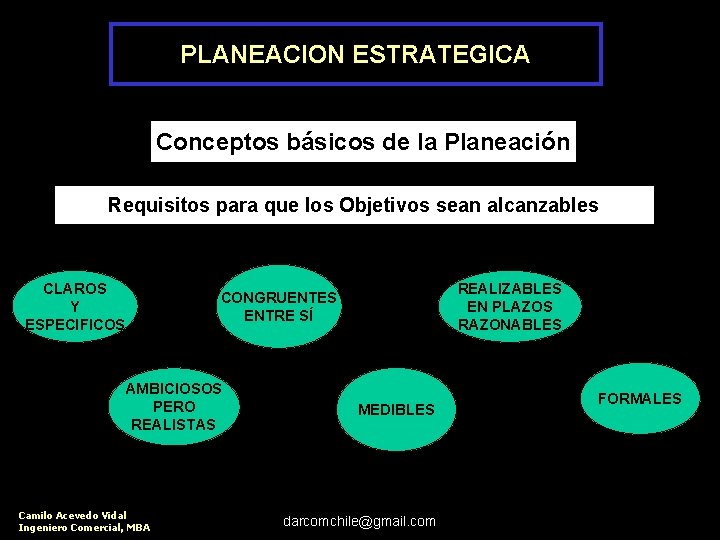 PLANEACION ESTRATEGICA

Conceptos básicos de la Planeación

Requisitos para que los Objetivos sean alcanzables

CLAROS Y ESPECIFICOS

CONGRUENTES ENTRE SÍ

REALIZABLES EN PLAZOS RAZONABLES

AMBICIOSOS PERO REALISTAS

MEDIBLES

FORMALES

Camilo Acevedo Vidal
Ingeniero Comercial, MBA

darcomchile@gmail.com